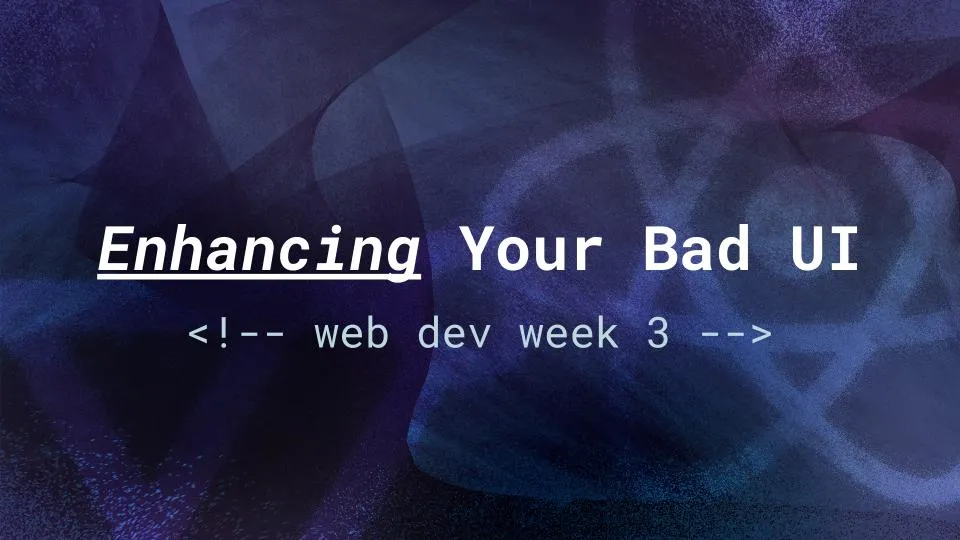 Enhancing Your Bad UI

<!-- web dev week 3 -->